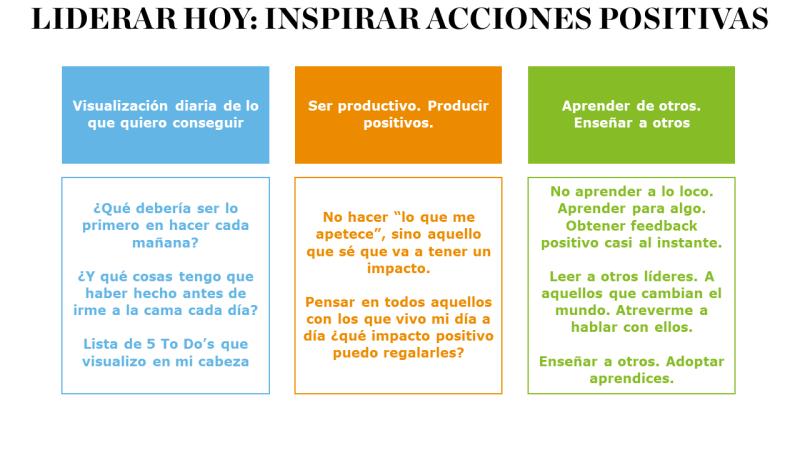 LIDERAR HOY: INSPIRAR ACCIONES POSITIVAS

Visualización diaria de lo que quiero conseguir

¿Qué debería ser lo primero en hacer cada mañana?

¿Y qué cosas tengo que haber hecho antes de irme a la cama cada día?

Lista de 5 To Do's que visualizo en mi cabeza

Ser productivo. Producir positivos.

No hacer "lo que me apetece", sino aquello que sé que va a tener un impacto.

Pensar en todos aquellos con los que vivo mi día a día ¿qué impacto positivo puedo regalarles?

Aprender de otros. Enseñar a otros

No aprender a lo loco. Aprender para algo. Obtener feedback positivo casi al instante.

Leer a otros líderes. A aquellos que cambian el mundo. Atreverme a hablar con ellos.

Enseñar a otros. Adoptar aprendices.